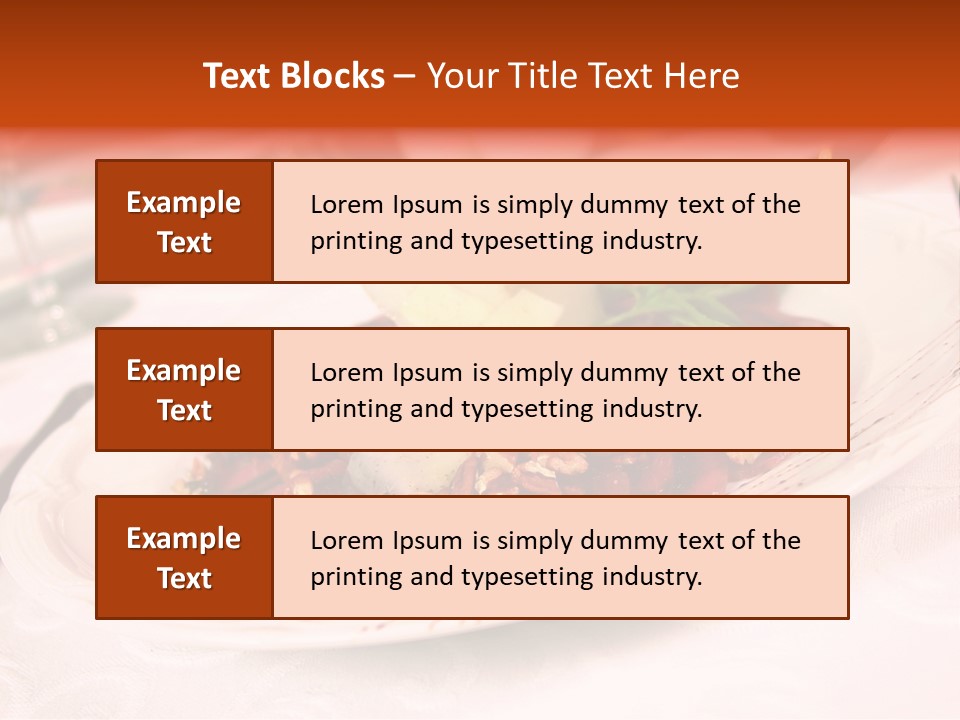 Text Blocks – Your Title Text Here

Example Text

Lorem Ipsum is simply dummy text of the printing and typesetting industry.

Example Text

Lorem Ipsum is simply dummy text of the printing and typesetting industry.

Example Text

Lorem Ipsum is simply dummy text of the printing and typesetting industry.